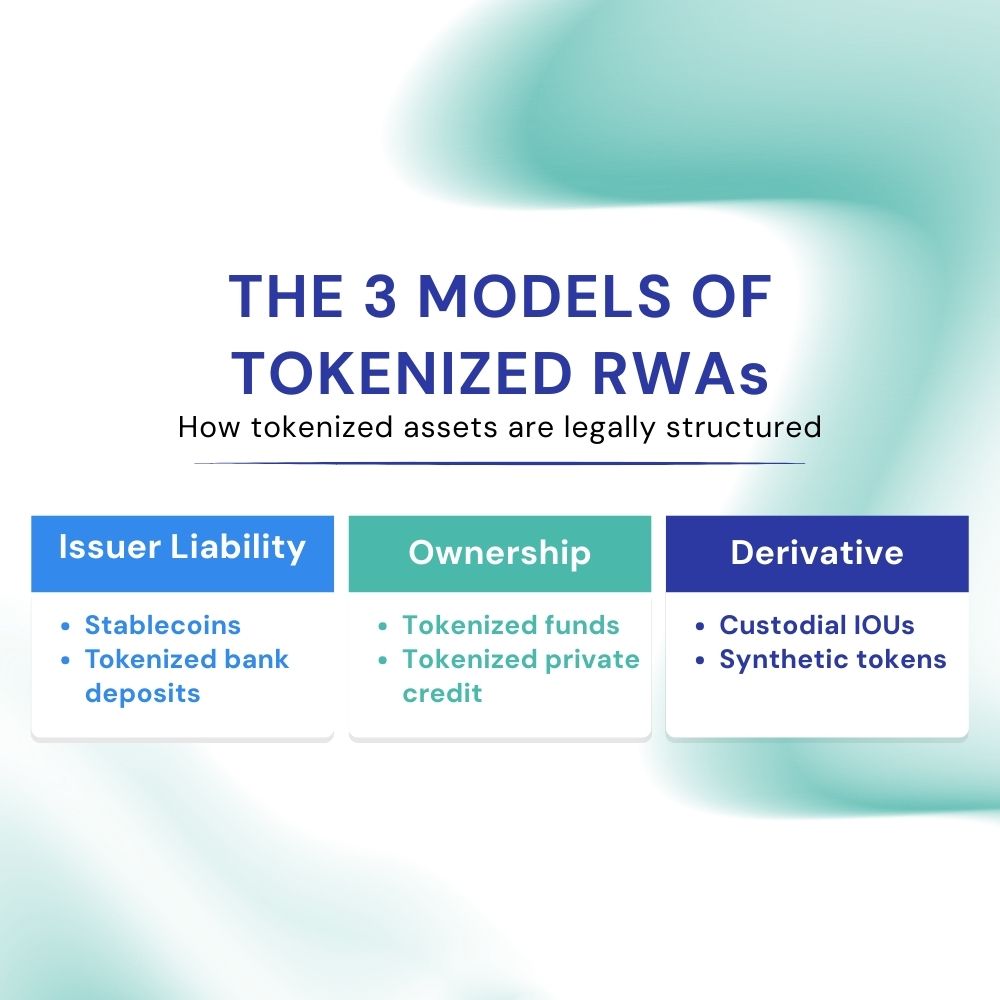 THE 3 MODELS OF TOKENIZED RWAs

How tokenized assets are legally structured

Issuer Liability

- Stablecoins
- Tokenized bank deposits

Ownership

- Tokenized funds
- Tokenized private credit

Derivative

- Custodial IOUs
- Synthetic tokens